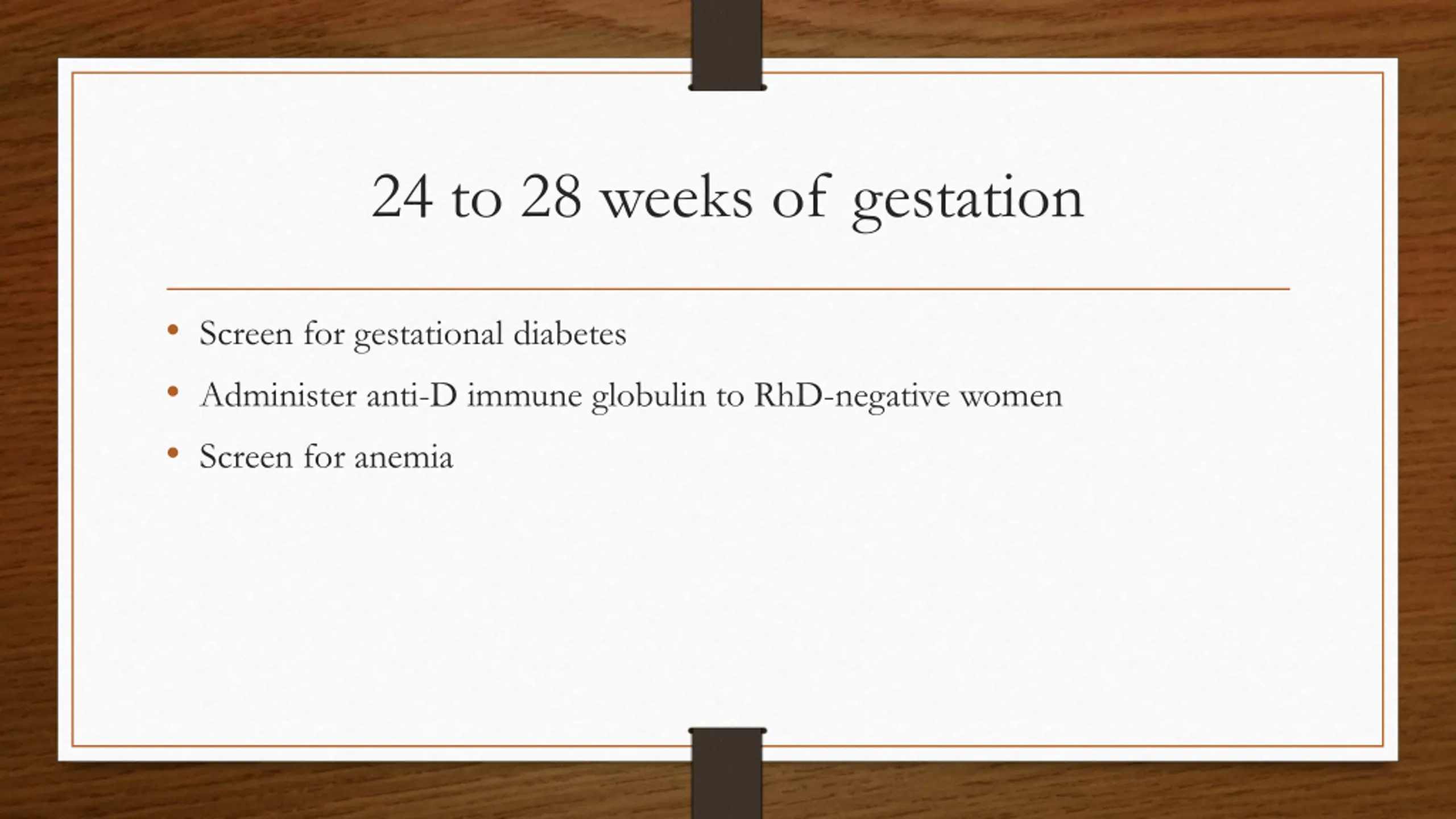 24 to 28 weeks of gestation

• Screen for gestational diabetes
• Administer anti-D immune globulin to RhD-negative women
• Screen for anemia